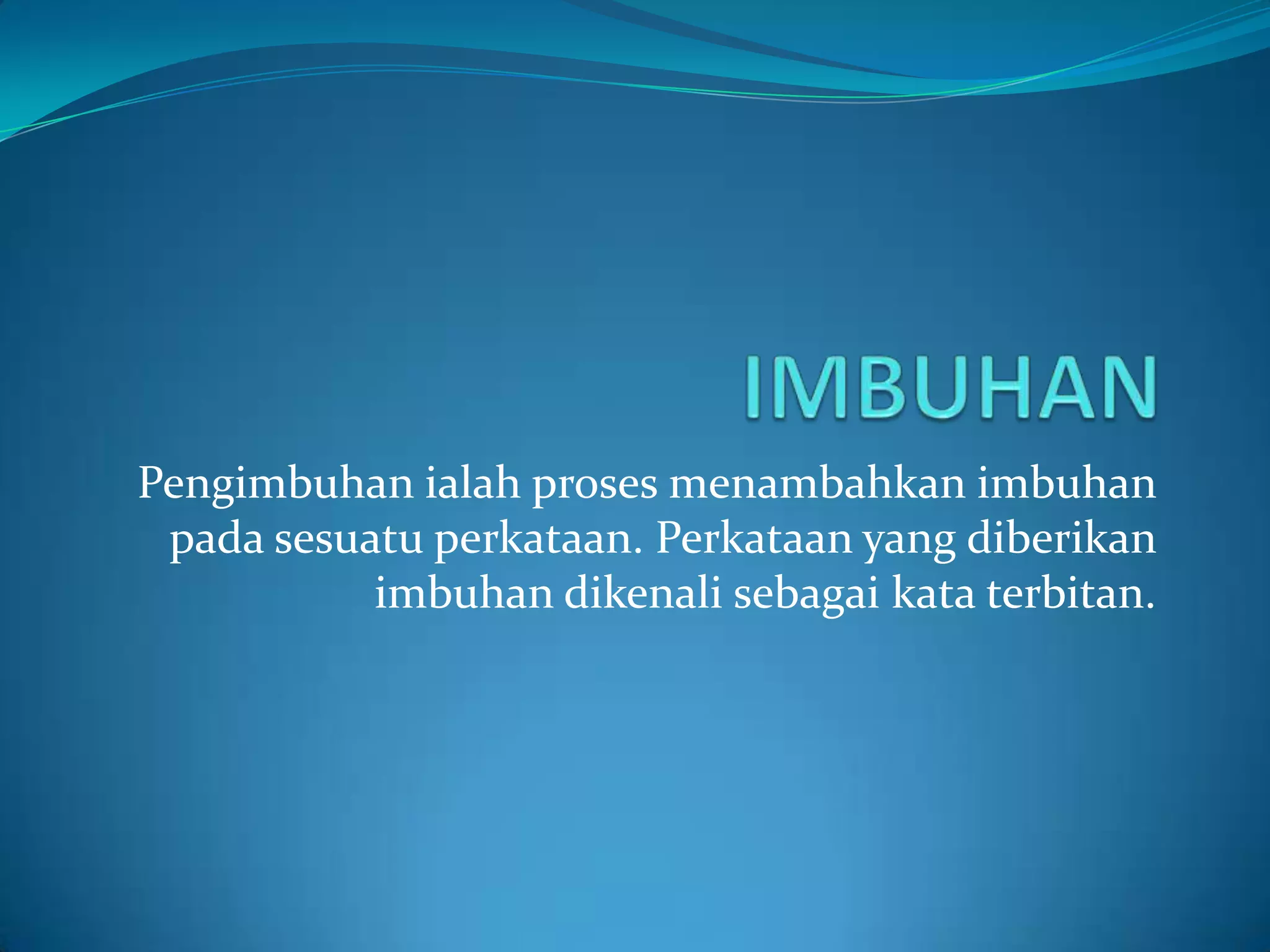 IMBUHAN

Pengimbuhan ialah proses menambahkan imbuhan pada sesuatu perkataan. Perkataan yang diberikan imbuhan dikenali sebagai kata terbitan.